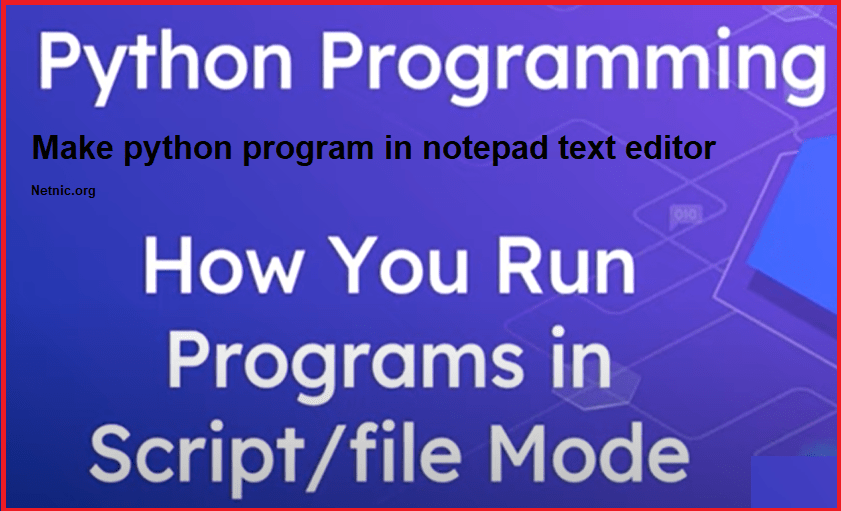 Python Programming

Make python program in notepad text editor

Netnic.org

How You Run Programs in Script/file Mode